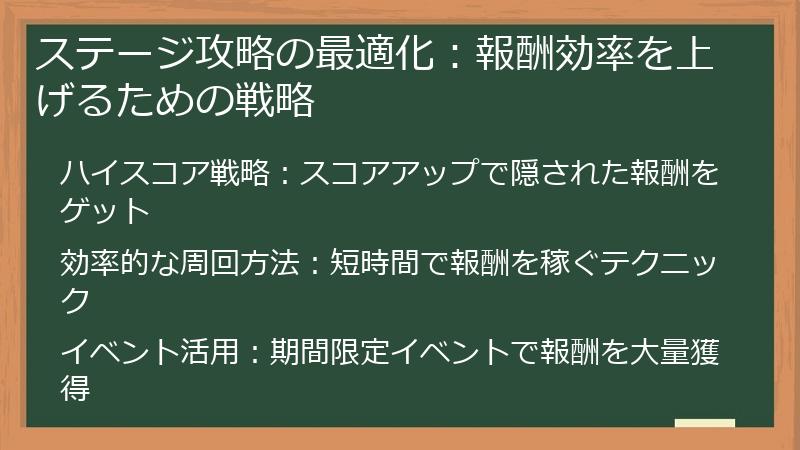 ステージ攻略の最適化：報酬効率を上げるための戦略

ハイスコア戦略：スコアアップで隠された報酬をゲット

効率的な周回方法：短時間で報酬を稼ぐテクニック

イベント活用：期間限定イベントで報酬を大量獲得